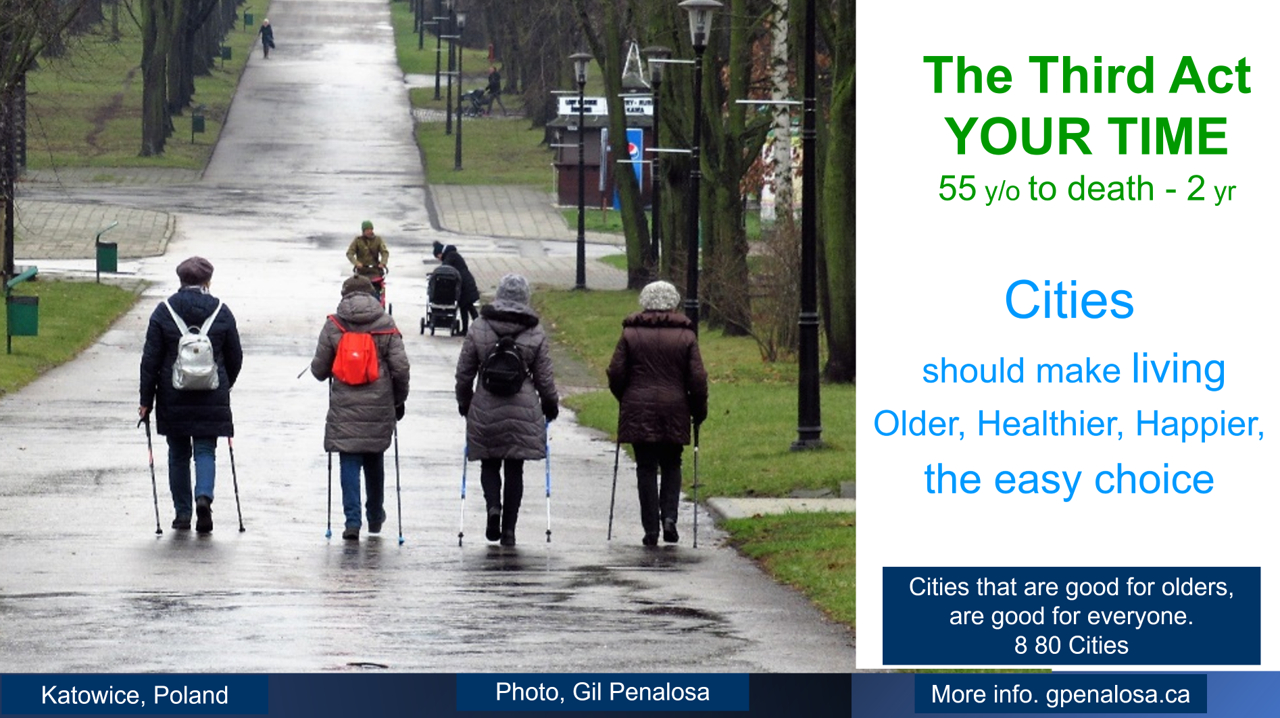 The Third Act
YOUR TIME
55 y/o to death - 2 yr

Cities
should make living
Older, Healthier, Happier,
the easy choice

Cities that are good for olders, are good for everyone.
8 80 Cities

Katowice, Poland

Photo, Gil Penalosa

More info. gpenalosa.ca